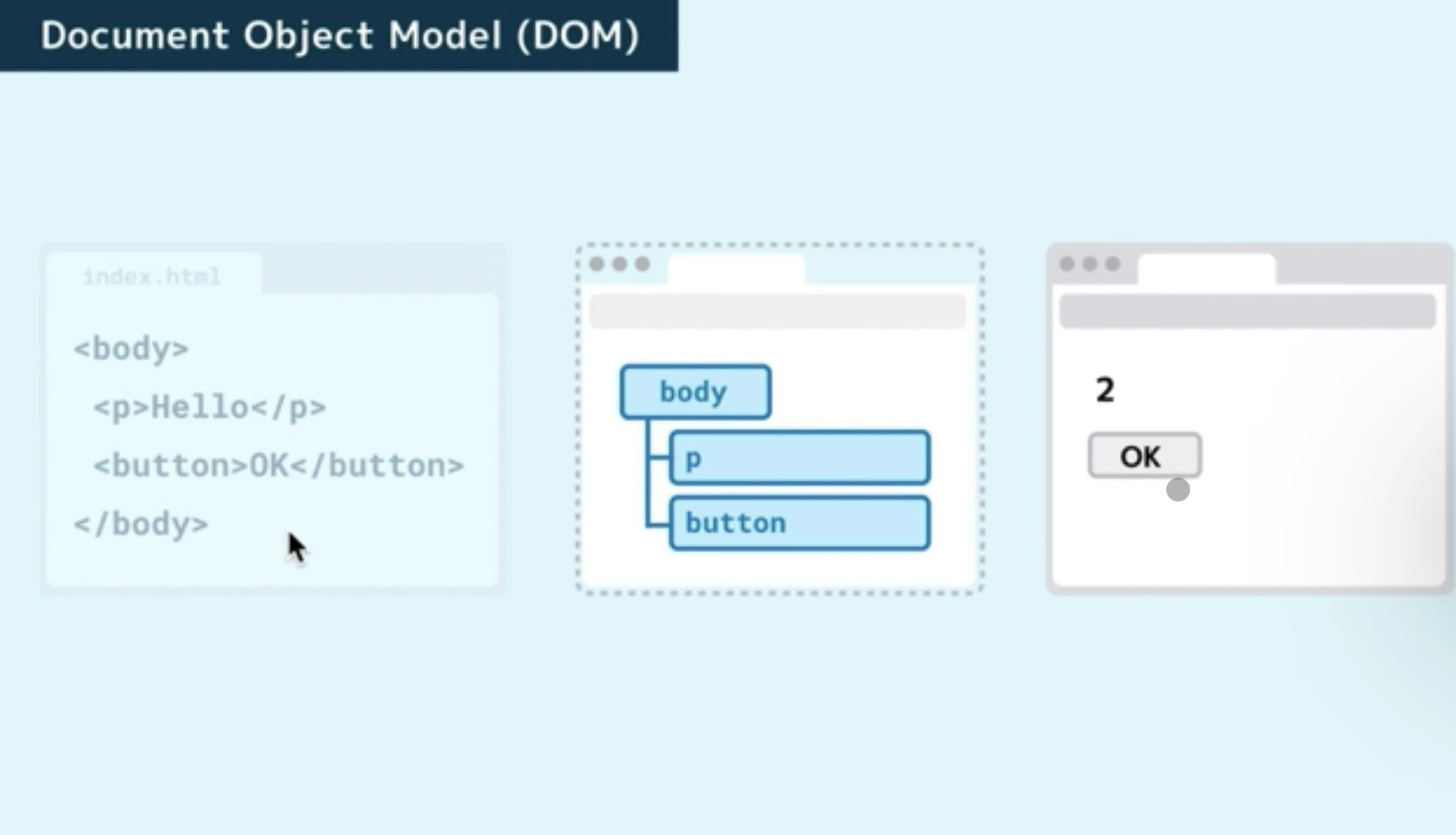 Document Object Model (DOM)

index.html

<body>
<p>Hello</p>
<button>OK</button>
</body>

body
p
button

2
OK